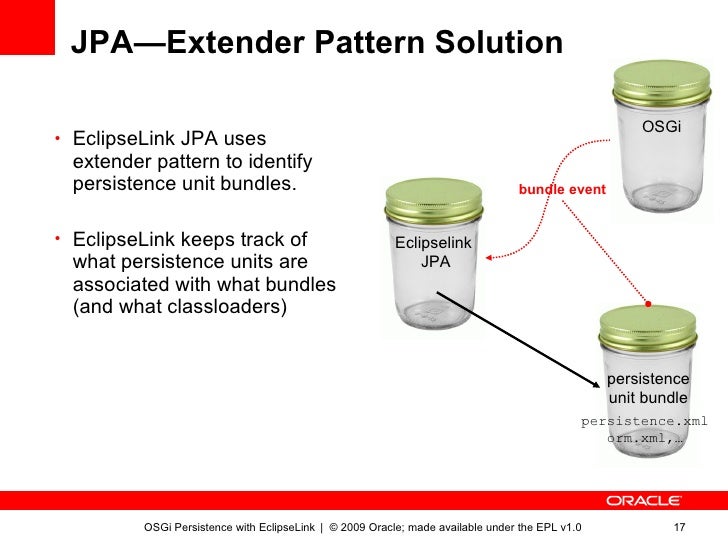 JPA—Extender Pattern Solution

• EclipseLink JPA uses extender pattern to identify persistence unit bundles.

• EclipseLink keeps track of what persistence units are associated with what bundles (and what classloaders)

OSGi

bundle event

Eclipselink JPA

persistence unit bundle

persistence.xml
orm.xml,…

ORACLE

OSGi Persistence with EclipseLink | © 2009 Oracle; made available under the EPL v1.0

17